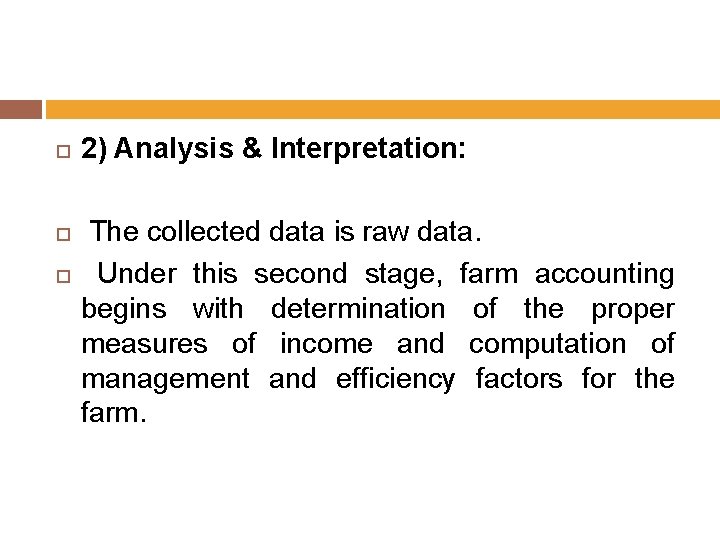 2) Analysis & Interpretation:

The collected data is raw data.

Under this second stage, farm accounting begins with determination of the proper measures of income and computation of management and efficiency factors for the farm.